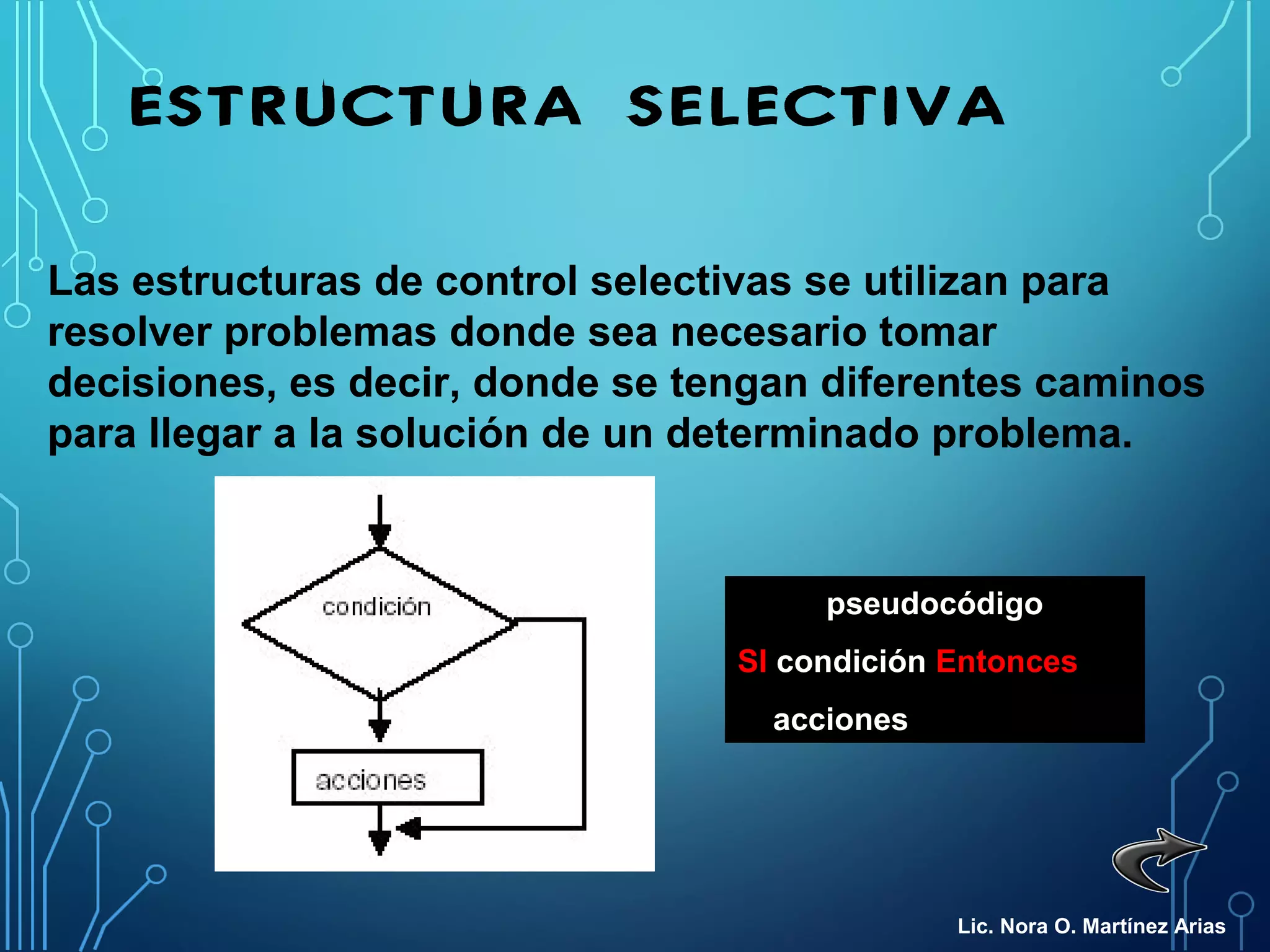 ESTRUCTURA SELECTIVA

Las estructuras de control selectivas se utilizan para resolver problemas donde sea necesario tomar decisiones, es decir, donde se tengan diferentes caminos para llegar a la solución de un determinado problema.

condición

acciones

pseudocódigo

SI condición Entonces

acciones

Lic. Nora O. Martínez Arias